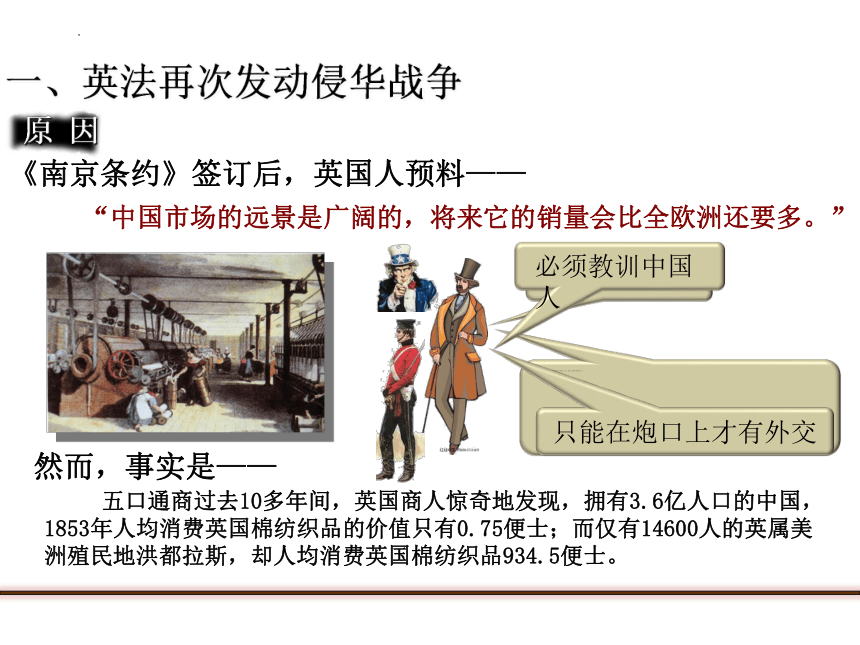 一、英法再次发动侵华战争

原 因

《南京条约》签订后，英国人预料——

“中国市场的远景是广阔的，将来它的销量会比全欧洲还要多。”

必须教训中国人

只能在炮口上才有外交

然而，事实是——

五口通商过去10多年间，英国商人惊奇地发现，拥有3.6亿人口的中国，1853年人均消费英国棉纺织品的价值只有0.75便士；而仅有14600人的英属美洲殖民地洪都拉斯，却人均消费英国棉纺织品934.5便士。